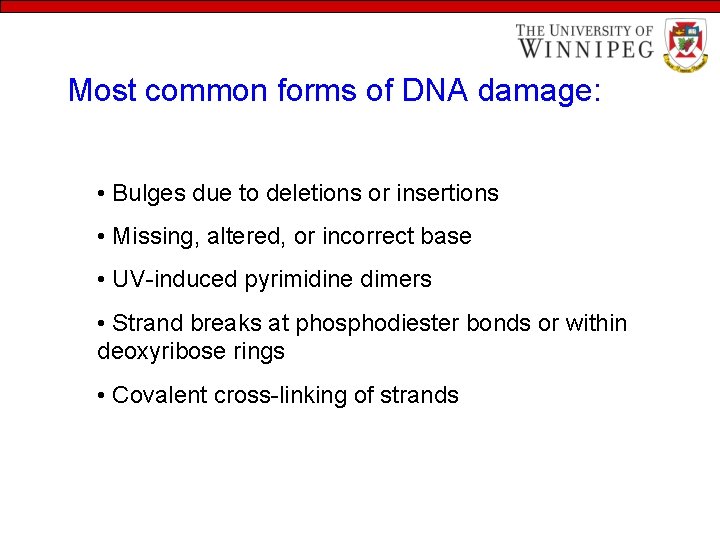 THE UNIVERSITY OF WINNIPEG

Most common forms of DNA damage:

• Bulges due to deletions or insertions

• Missing, altered, or incorrect base

• UV-induced pyrimidine dimers

• Strand breaks at phosphodiester bonds or within deoxyribose rings

• Covalent cross-linking of strands